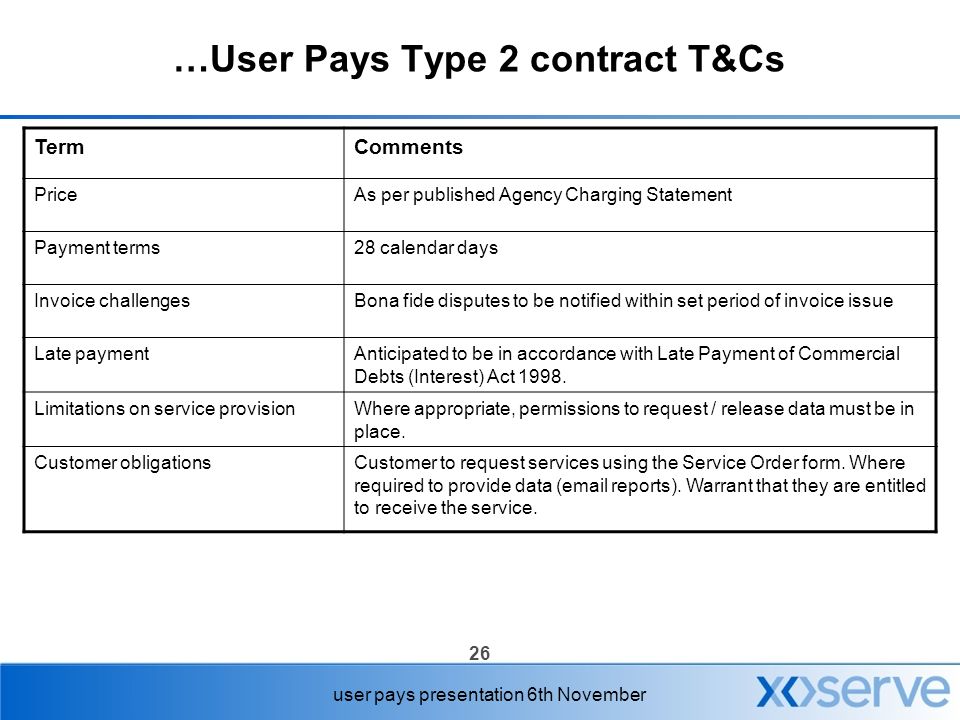 …User Pays Type 2 contract T&Cs

| Term | Comments |
|---|---|
| Price | As per published Agency Charging Statement |
| Payment terms | 28 calendar days |
| Invoice challenges | Bona fide disputes to be notified within set period of invoice issue |
| Late payment | Anticipated to be in accordance with Late Payment of Commercial Debts (Interest) Act 1998. |
| Limitations on service provision | Where appropriate, permissions to request / release data must be in place. |
| Customer obligations | Customer to request services using the Service Order form. Where required to provide data (email reports). Warrant that they are entitled to receive the service. |

26

user pays presentation 6th November

xoserve